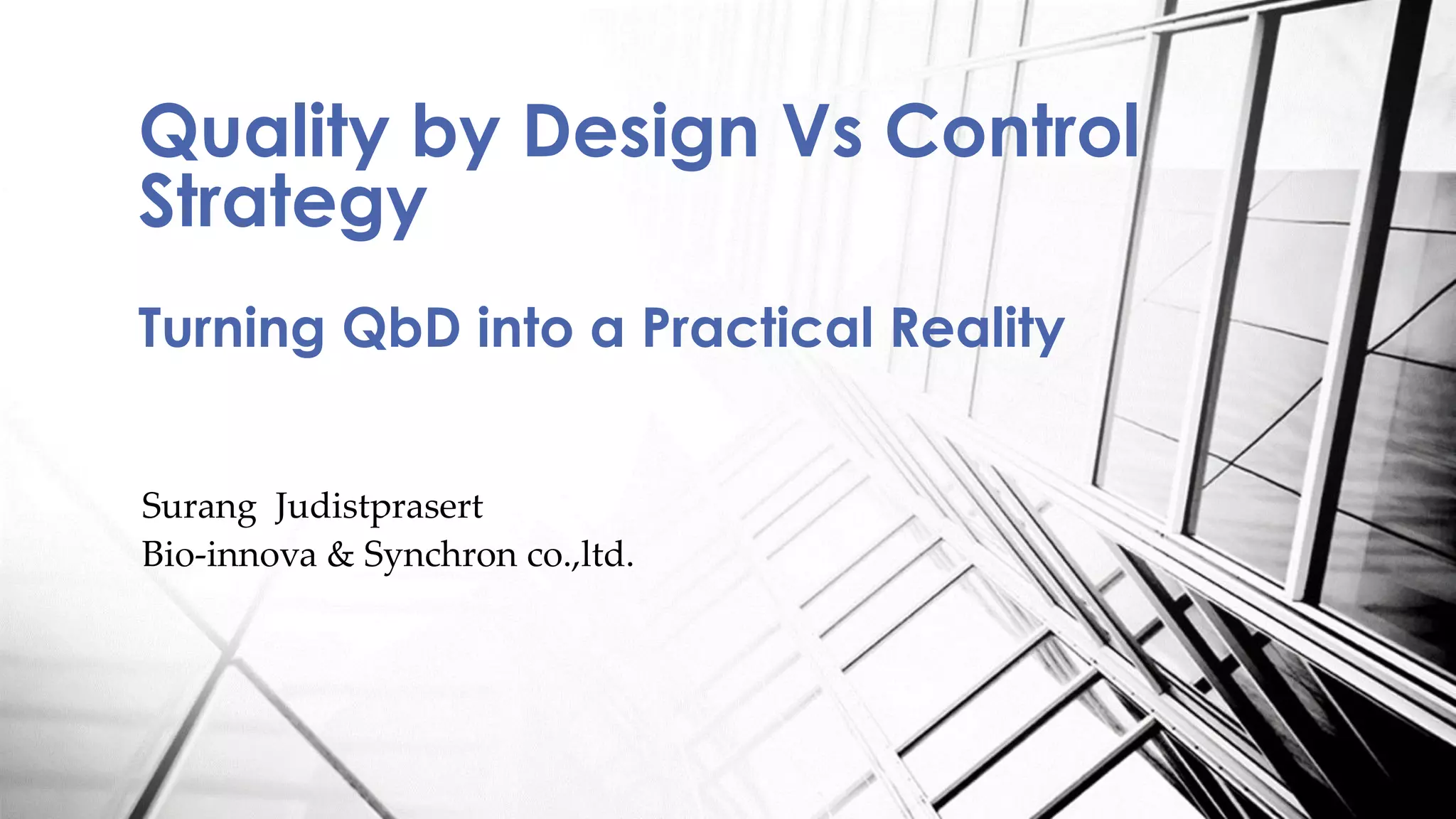 Quality by Design Vs Control Strategy

Turning QbD into a Practical Reality

Surang Judistprasert
Bio-innova & Synchron co.,ltd.